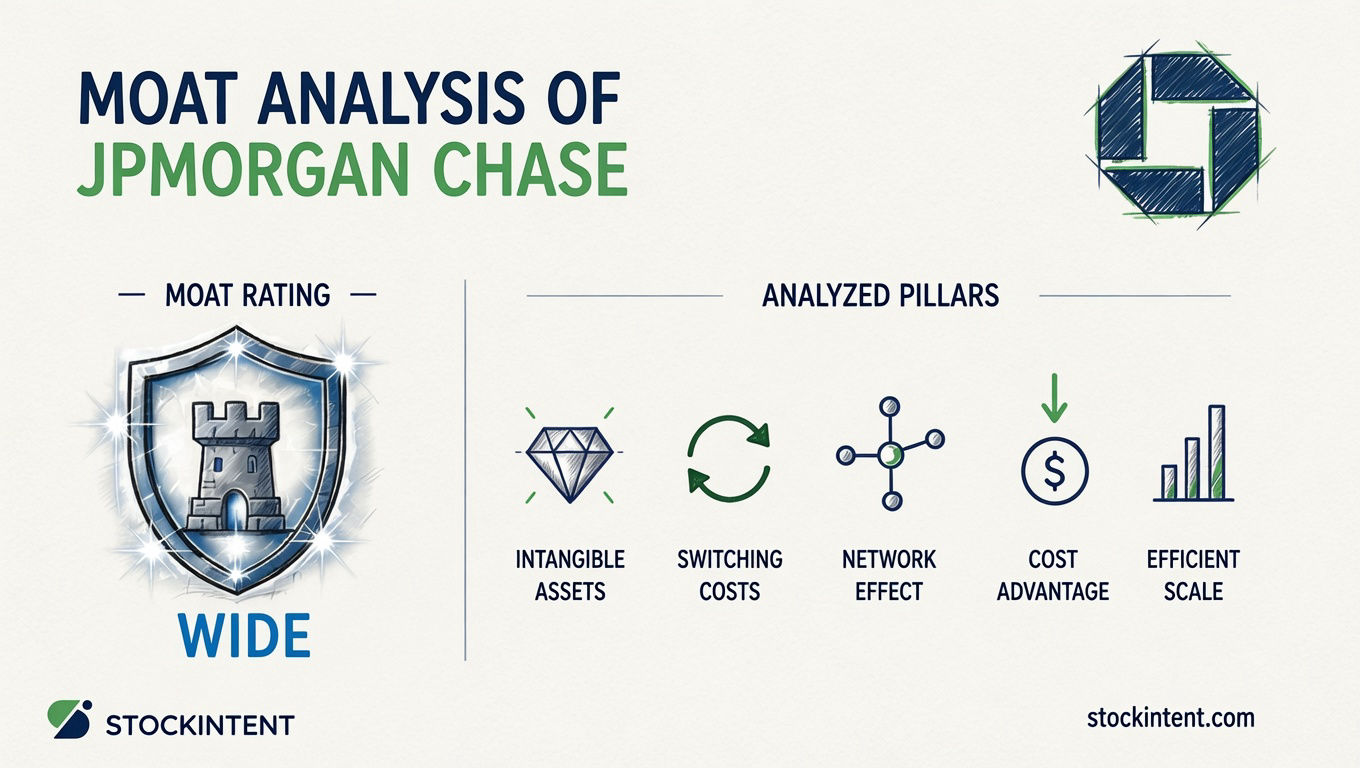 MOAT ANALYSIS OF
JPMORGAN CHASE

MOAT RATING

WIDE

ANALYZED PILLARS

$

INTANGIBLE ASSETS

SWITCHING COSTS

NETWORK EFFECT

COST ADVANTAGE

EFFICIENT SCALE

STOCKINTENT

stockintent.com